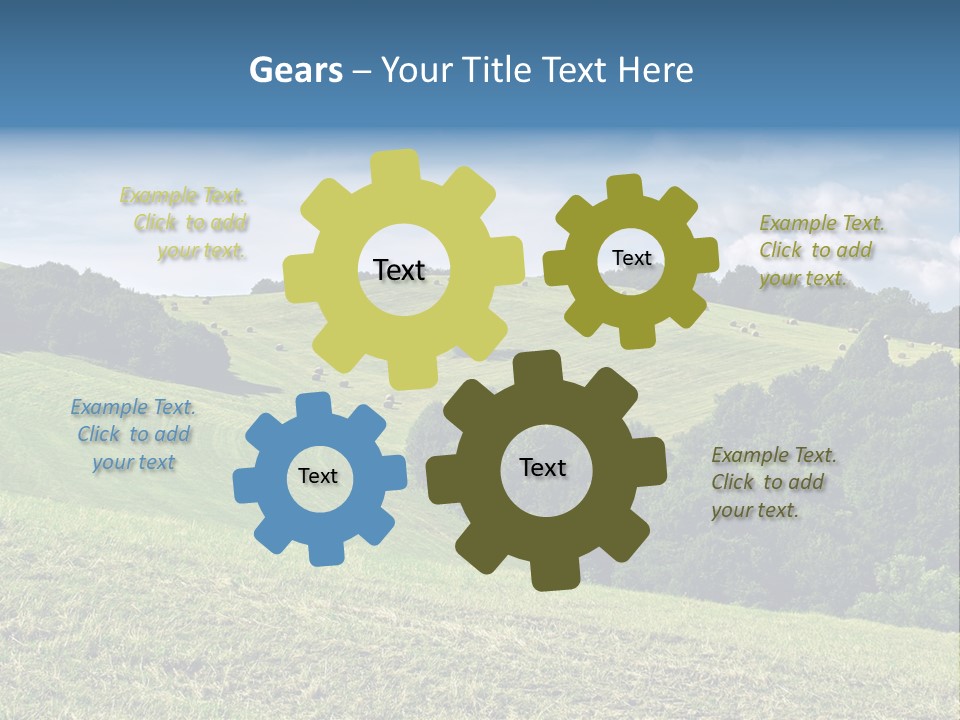 Gears – Your Title Text Here

Example Text. Click to add your text.

Text

Text

Example Text. Click to add your text.

Example Text. Click to add your text

Text

Text

Example Text. Click to add your text.